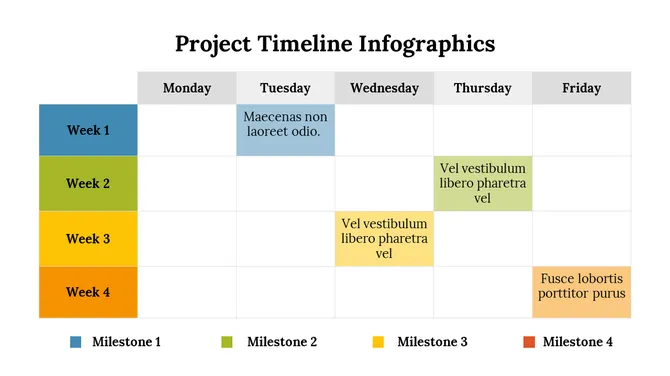 Project Timeline Infographics

| | Monday | Tuesday | Wednesday | Thursday | Friday |
|---|---|---|---|---|---|
| Week 1 | | Maecenas non laoreet odio. | | | |
| Week 2 | | | | Vel vestibulum libero pharetra vel | |
| Week 3 | | | Vel vestibulum libero pharetra vel | | |
| Week 4 | | | | | Fusce lobortis porttitor purus |

Milestone 1 Milestone 2 Milestone 3 Milestone 4